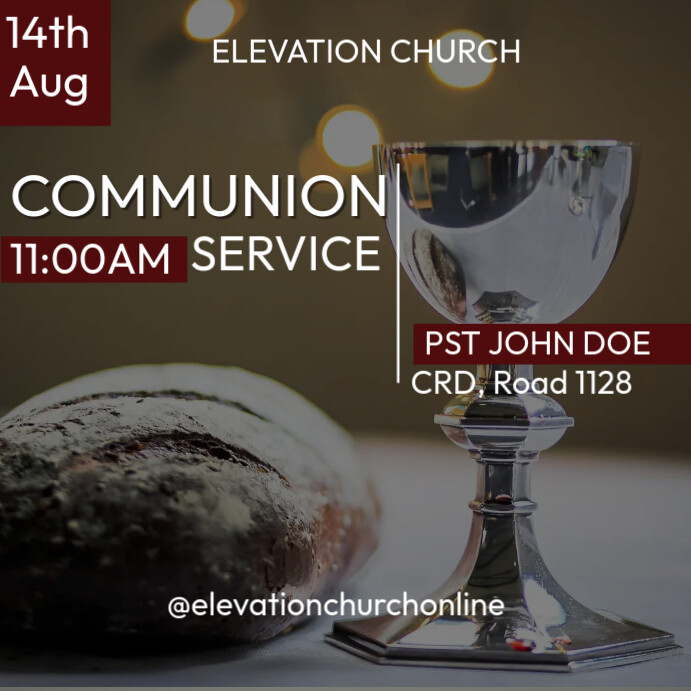 14th
Aug

ELEVATION CHURCH

COMMUNION
11:00AM SERVICE

PST JOHN DOE
CRD, Road 1128

@elevationchurchonline